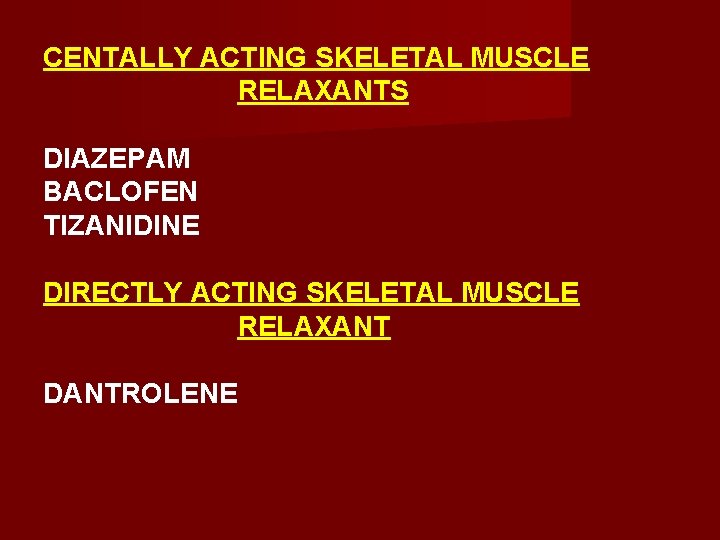 CENTALLY ACTING SKELETAL MUSCLE RELAXANTS

DIAZEPAM
BACLOFEN
TIZANIDINE

DIRECTLY ACTING SKELETAL MUSCLE RELAXANT

DANTROLENE